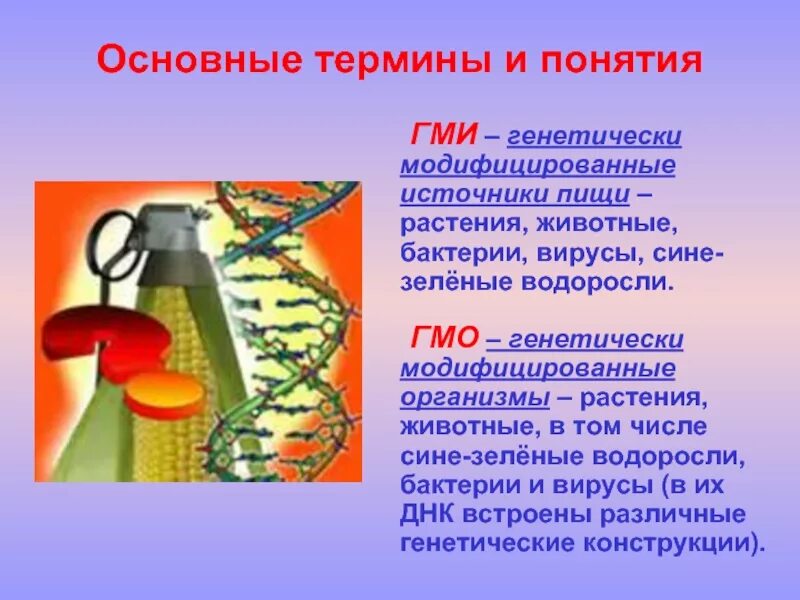 Основные термины и понятия

ГМИ – генетически модифицированные источники пищи – растения, животные, бактерии, вирусы, сине-зелёные водоросли.

ГМО – генетически модифицированные организмы – растения, животные, в том числе сине-зелёные водоросли, бактерии и вирусы (в их ДНК встроены различные генетические конструкции).